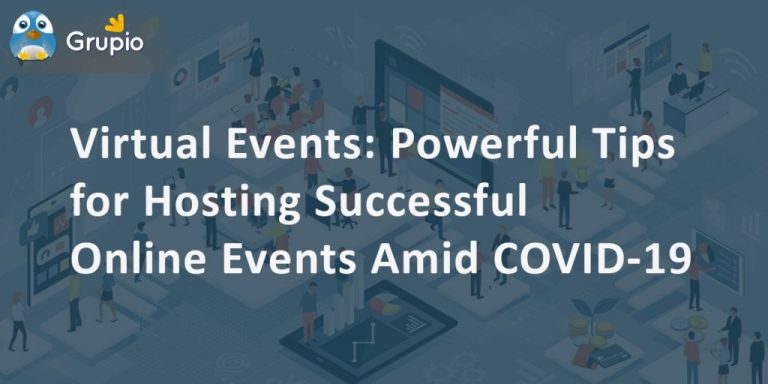 Grupio

Virtual Events: Powerful Tips for Hosting Successful Online Events Amid COVID-19